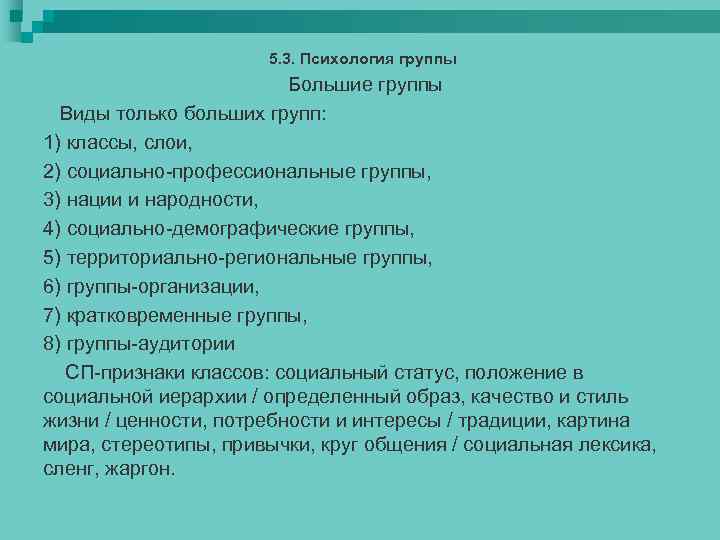 5.3. Психология группы

Большие группы

Виды только больших групп:

1) классы, слои,

2) социально-профессиональные группы,

3) нации и народности,

4) социально-демографические группы,

5) территориально-региональные группы,

6) группы-организации,

7) кратковременные группы,

8) группы-аудитории

СП-признаки классов: социальный статус, положение в социальной иерархии / определенный образ, качество и стиль жизни / ценности, потребности и интересы / традиции, картина мира, стереотипы, привычки, круг общения / социальная лексика, сленг, жаргон.